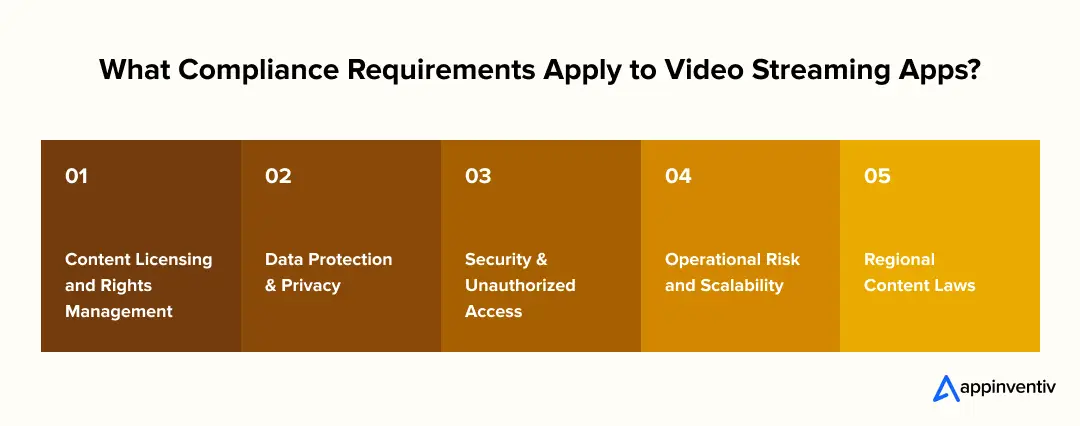 What Compliance Requirements Apply to Video Streaming Apps?

01

Content Licensing and Rights Management

02

Data Protection & Privacy

03

Security & Unauthorized Access

04

Operational Risk and Scalability

05

Regional Content Laws

appinventiv